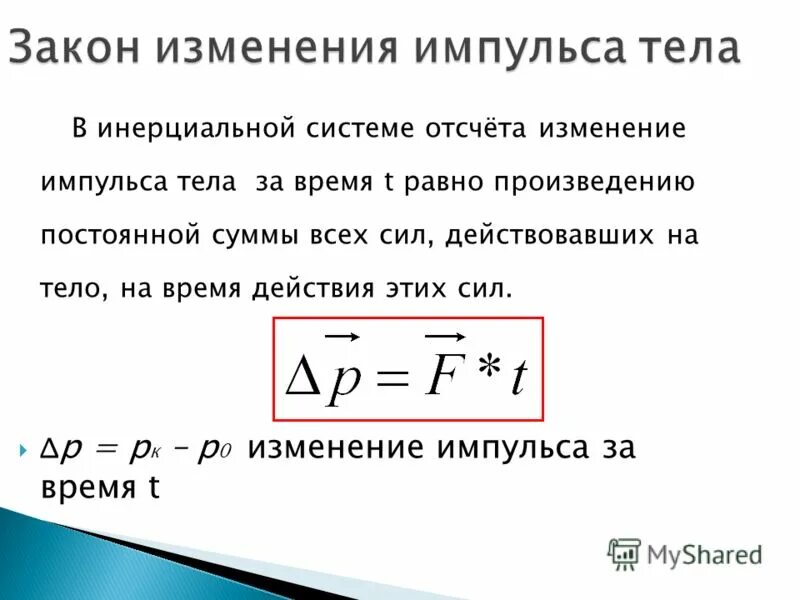 Закон изменения импульса тела

В инерциальной системе отсчёта изменение импульса тела за время t равно произведению постоянной суммы всех сил, действовавших на тело, на время действия этих сил.

$\Delta \vec{p} = \vec{F} * t$

$\Delta p = p_к - p_0$ изменение импульса за время t

MyShared